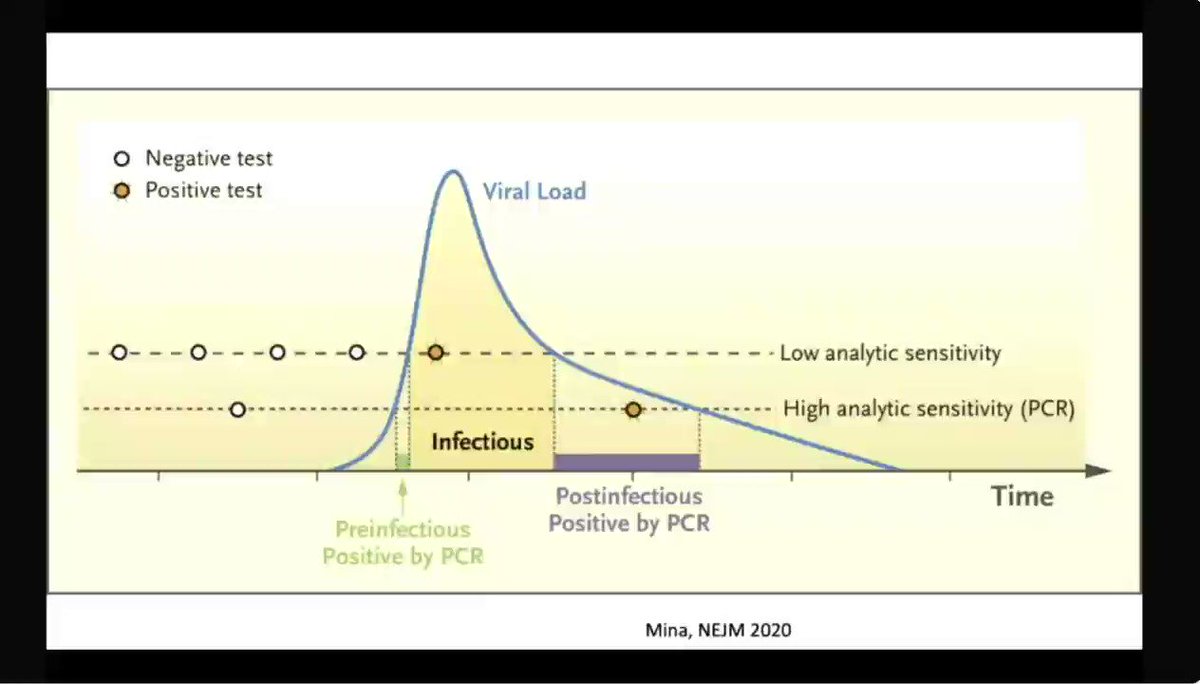 Negative test
Positive test

Viral Load

Low analytic sensitivity

High analytic sensitivity (PCR)

Infectious

Time

Preinfectious
Positive by PCR

Postinfectious
Positive by PCR

Mina, NEJM 2020